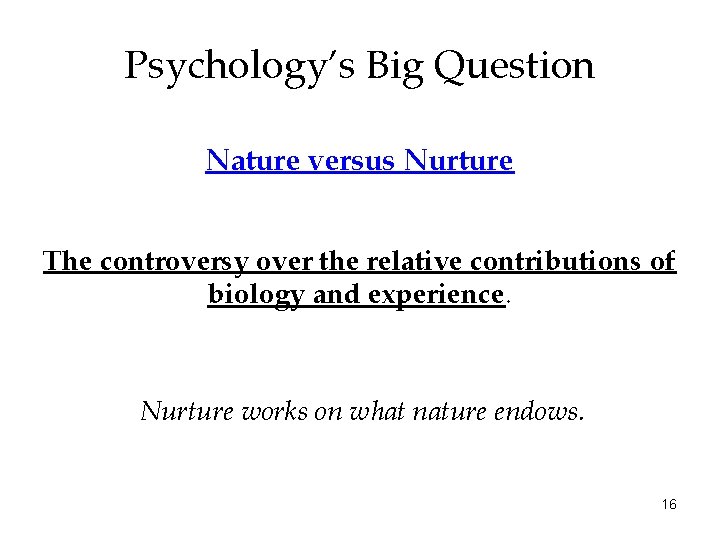 Psychology's Big Question

Nature versus Nurture

The controversy over the relative contributions of biology and experience.

Nurture works on what nature endows.

16